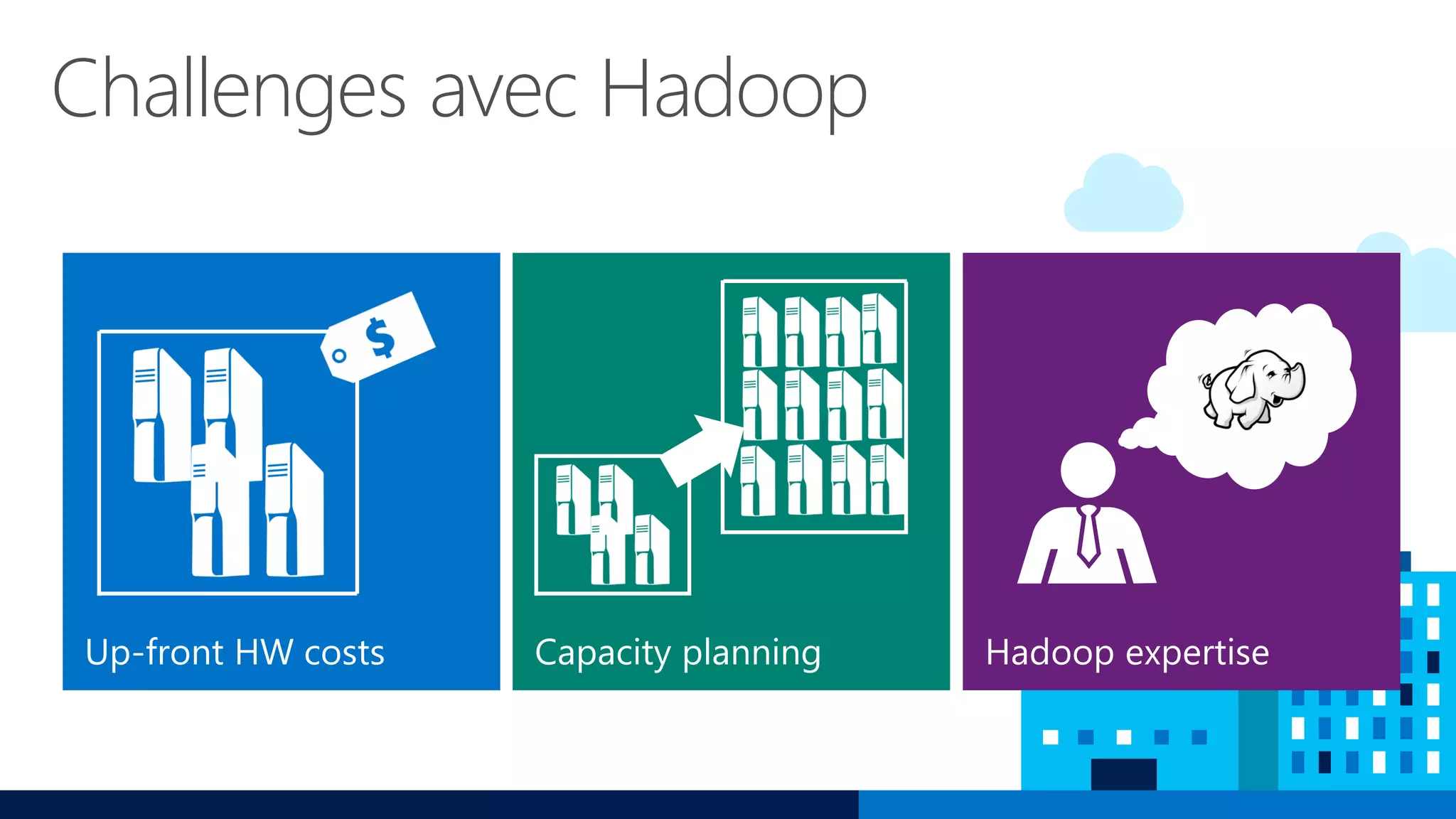 Challenges avec Hadoop

$

Up-front HW costs

Capacity planning

Hadoop expertise